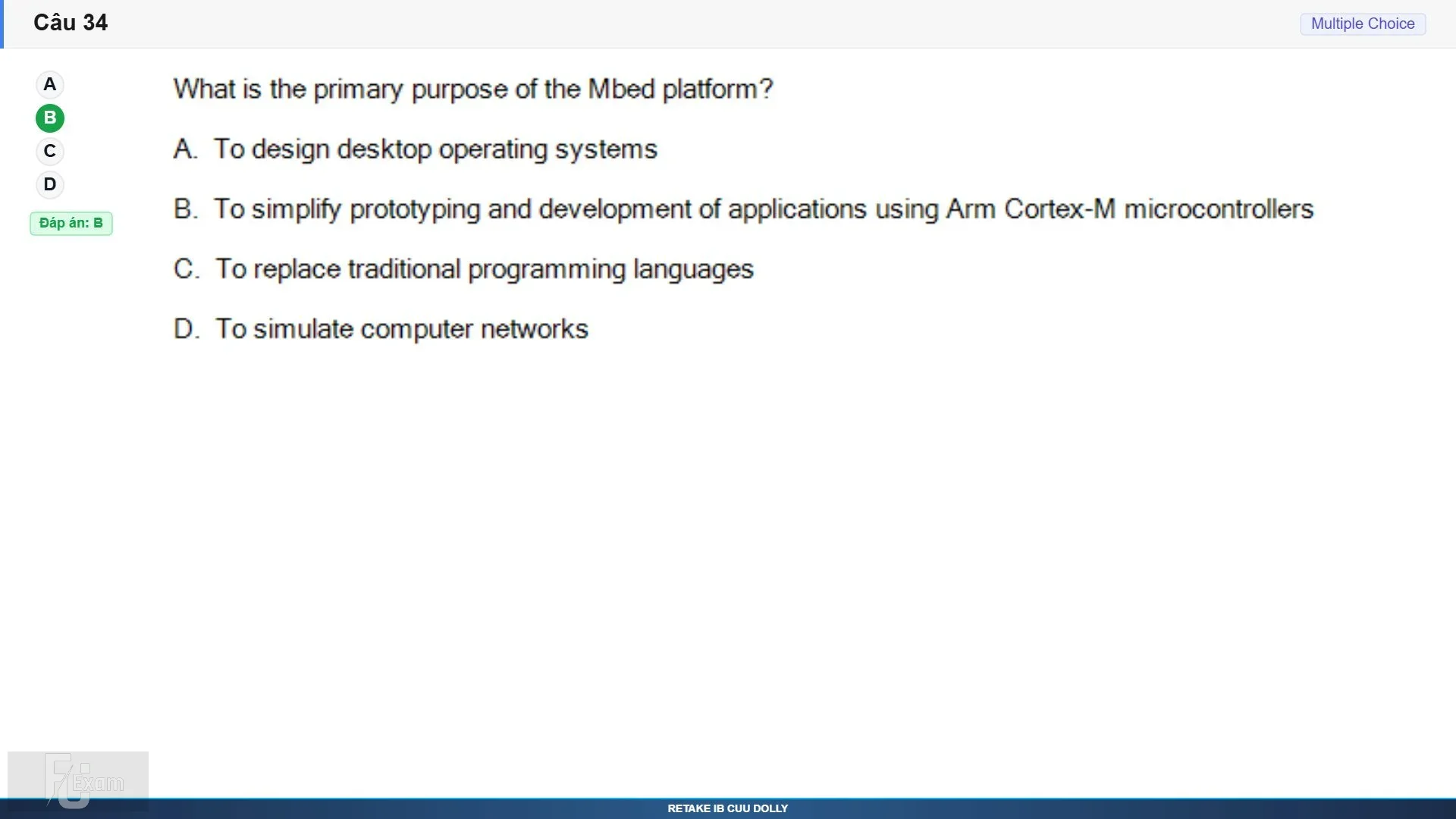 Câu 34

Multiple Choice

A
B
C
D

Đáp án: B

What is the primary purpose of the Mbed platform?

A. To design desktop operating systems

B. To simplify prototyping and development of applications using Arm Cortex-M microcontrollers

C. To replace traditional programming languages

D. To simulate computer networks

FU Exam

RETAKE IB CUU DOLLY